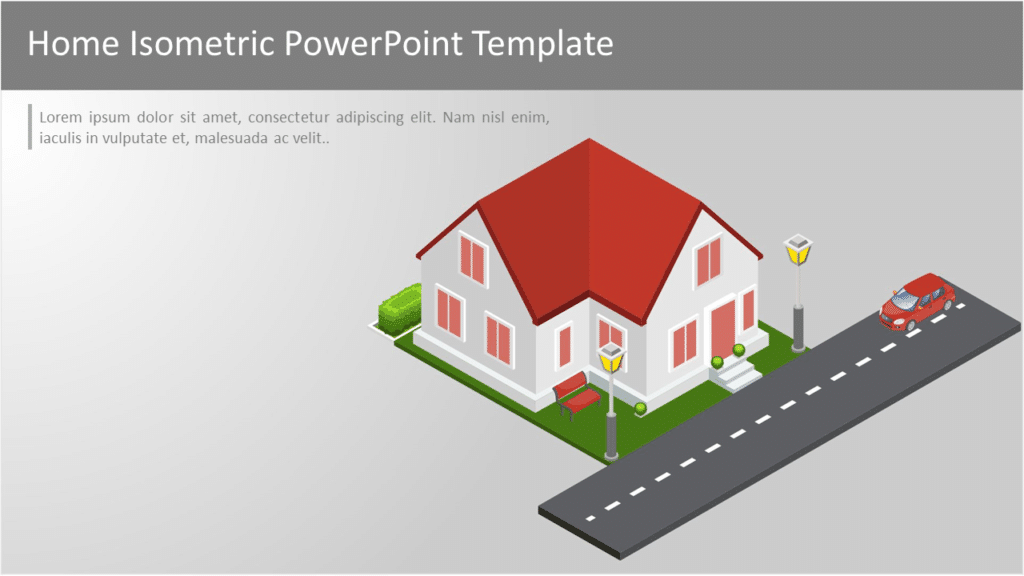 Home Isometric PowerPoint Template

Lorem ipsum dolor sit amet, consectetur adipiscing elit. Nam nisl enim, iaculis in vulputate et, malesuada ac velit..